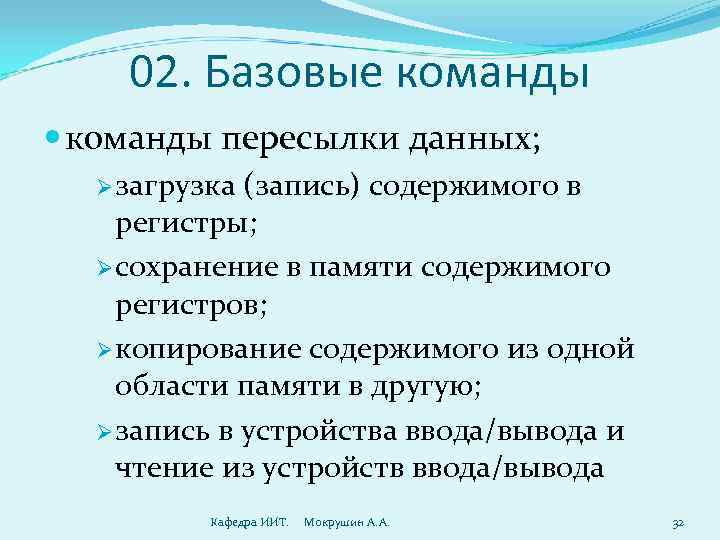 02. Базовые команды

команды пересылки данных;

загрузка (запись) содержимого в регистры;

сохранение в памяти содержимого регистров;

копирование содержимого из одной области памяти в другую;

запись в устройства ввода/вывода и чтение из устройств ввода/вывода

Кафедра ИИТ. Мокрушин А.А.

32